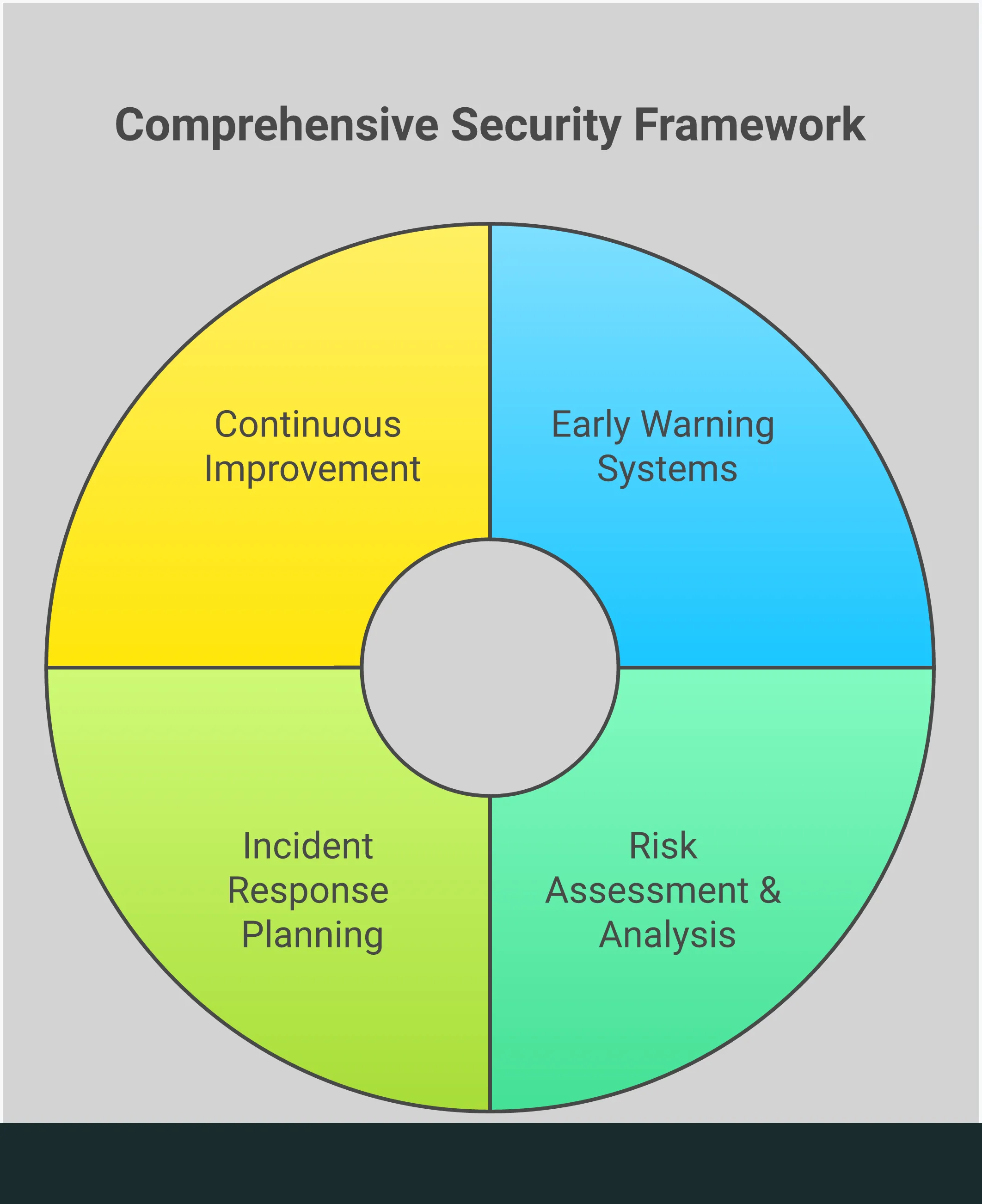 Comprehensive Security Framework

Continuous Improvement

Early Warning Systems

Incident Response Planning

Risk Assessment & Analysis